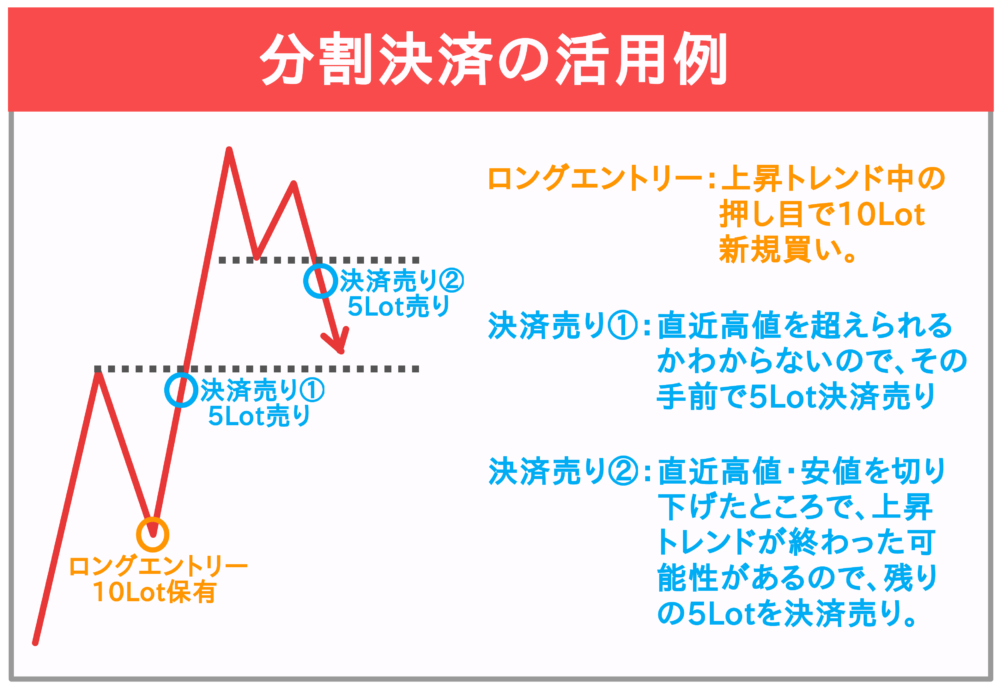 分割決済の活用例

決済売り②
5Lot売り

決済売り①
5Lot売り

ロングエントリー
10Lot保有

ロングエントリー：上昇トレンド中の押し目で10Lot新規買い。

決済売り①：直近高値を超えられるかわからないので、その手前で5Lot決済売り

決済売り②：直近高値・安値を切り下げたところで、上昇トレンドが終わった可能性があるので、残りの5Lotを決済売り。